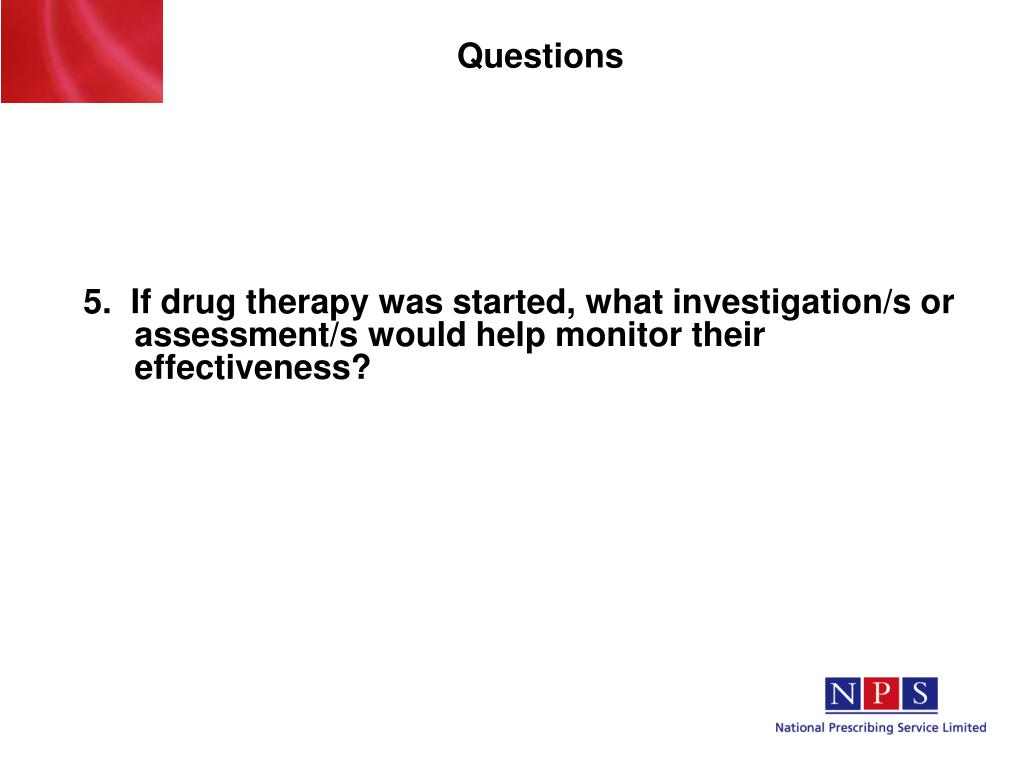 Questions

5. If drug therapy was started, what investigation/s or assessment/s would help monitor their effectiveness?

NPS

National Prescribing Service Limited